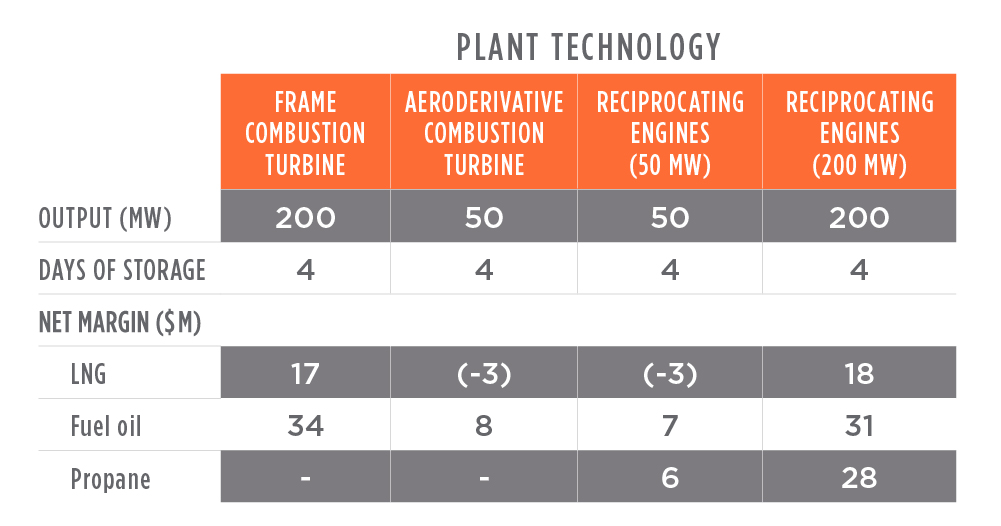 PLANT TECHNOLOGY

| | FRAME COMBUSTION TURBINE | AERODERIVATIVE COMBUSTION TURBINE | RECIPROCATING ENGINES (50 MW) | RECIPROCATING ENGINES (200 MW) |
|---|---|---|---|---|
| OUTPUT (MW) | 200 | 50 | 50 | 200 |
| DAYS OF STORAGE | 4 | 4 | 4 | 4 |
| NET MARGIN ($M) | | | | |
| LNG | 17 | (-3) | (-3) | 18 |
| Fuel oil | 34 | 8 | 7 | 31 |
| Propane | - | - | 6 | 28 |